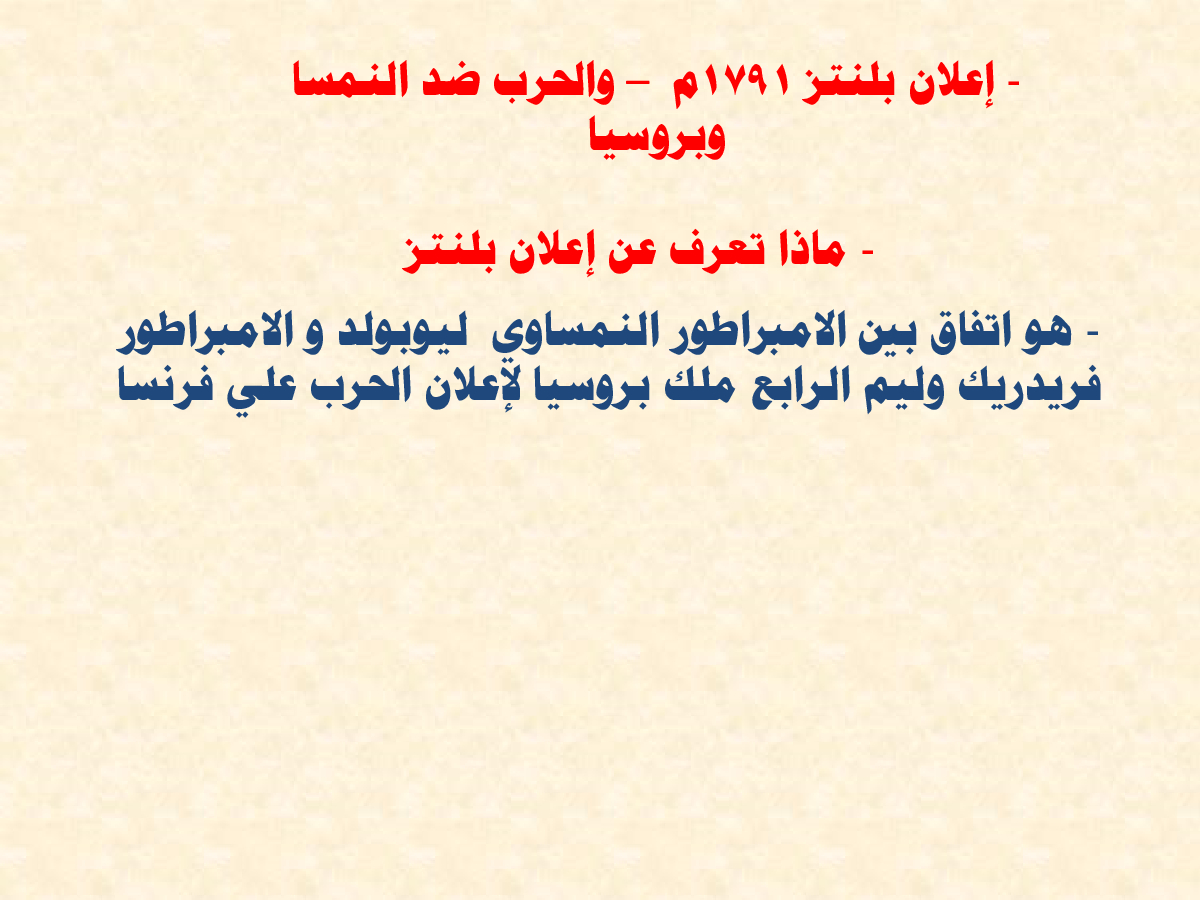 - إعلان بلنتز ١٧٩١م – والحرب ضد النمسا وبروسيا

- ماذا تعرف عن إعلان بلنتز

- هو اتفاق بين الامبراطور النمساوي ليوبولد و الامبراطور فريدريك وليم الرابع ملك بروسيا لإعلان الحرب علي فرنسا